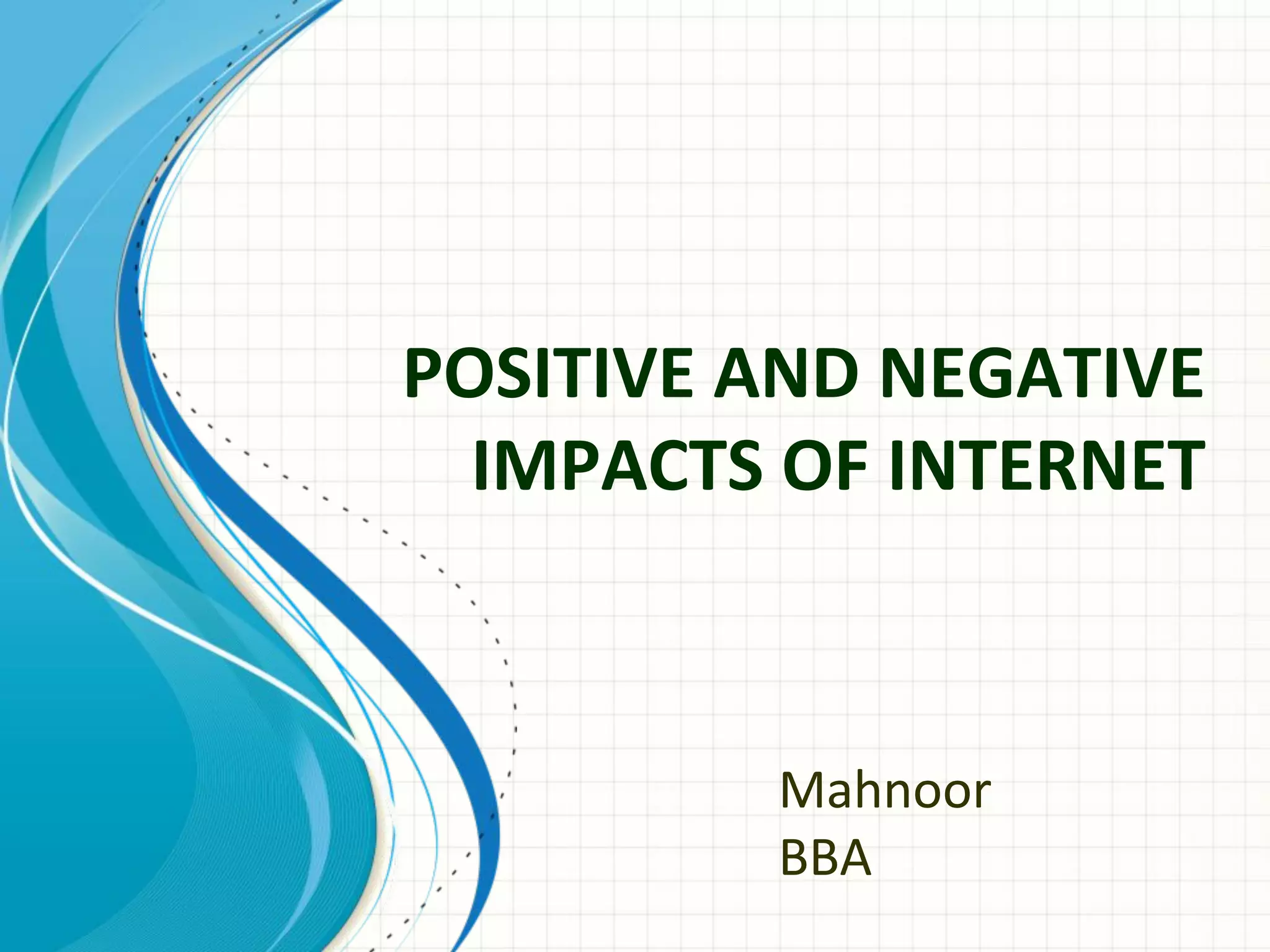 POSITIVE AND NEGATIVE IMPACTS OF INTERNET

Mahnoor
BBA